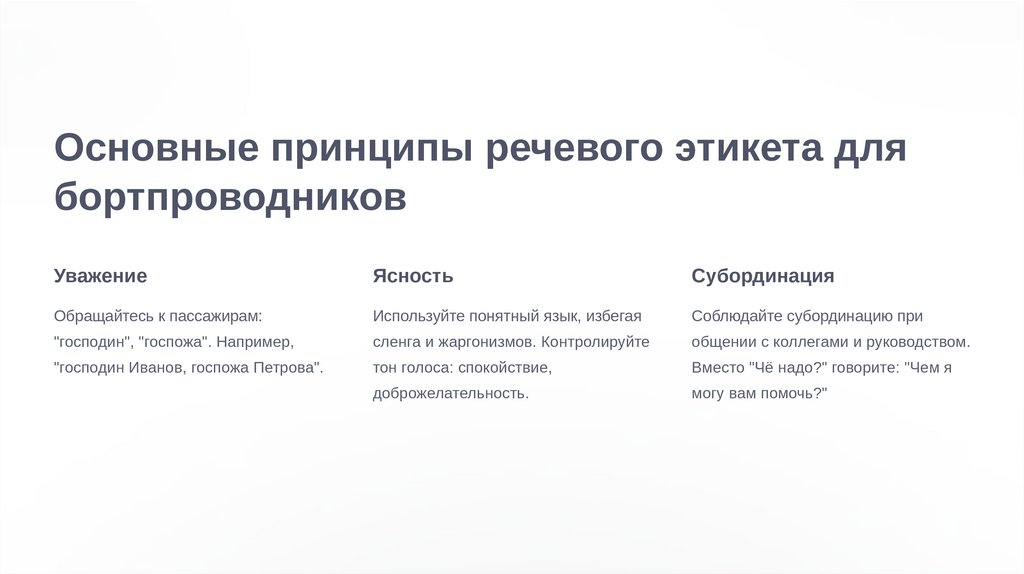 Основные принципы речевого этикета для бортпроводников

Уважение

Обращайтесь к пассажирам: "господин", "госпожа". Например, "господин Иванов, госпожа Петрова".

Ясность

Используйте понятный язык, избегая сленга и жаргонизмов. Контролируйте тон голоса: спокойствие, доброжелательность.

Субординация

Соблюдайте субординацию при общении с коллегами и руководством. Вместо "Чё надо?" говорите: "Чем я могу вам помочь?"